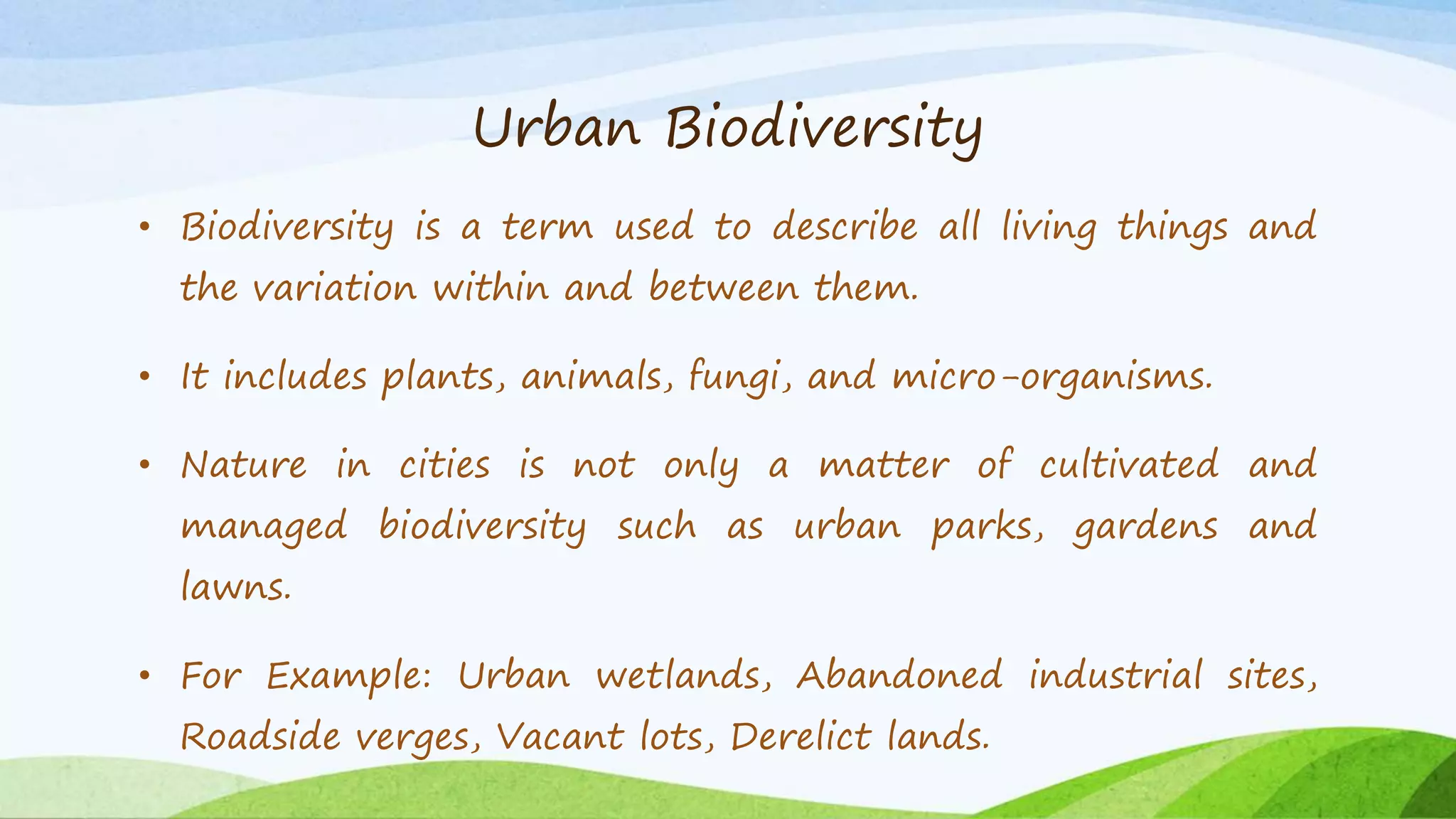 Urban Biodiversity

• Biodiversity is a term used to describe all living things and the variation within and between them.

• It includes plants, animals, fungi, and micro-organisms.

• Nature in cities is not only a matter of cultivated and managed biodiversity such as urban parks, gardens and lawns.

• For Example: Urban wetlands, Abandoned industrial sites, Roadside verges, Vacant lots, Derelict lands.